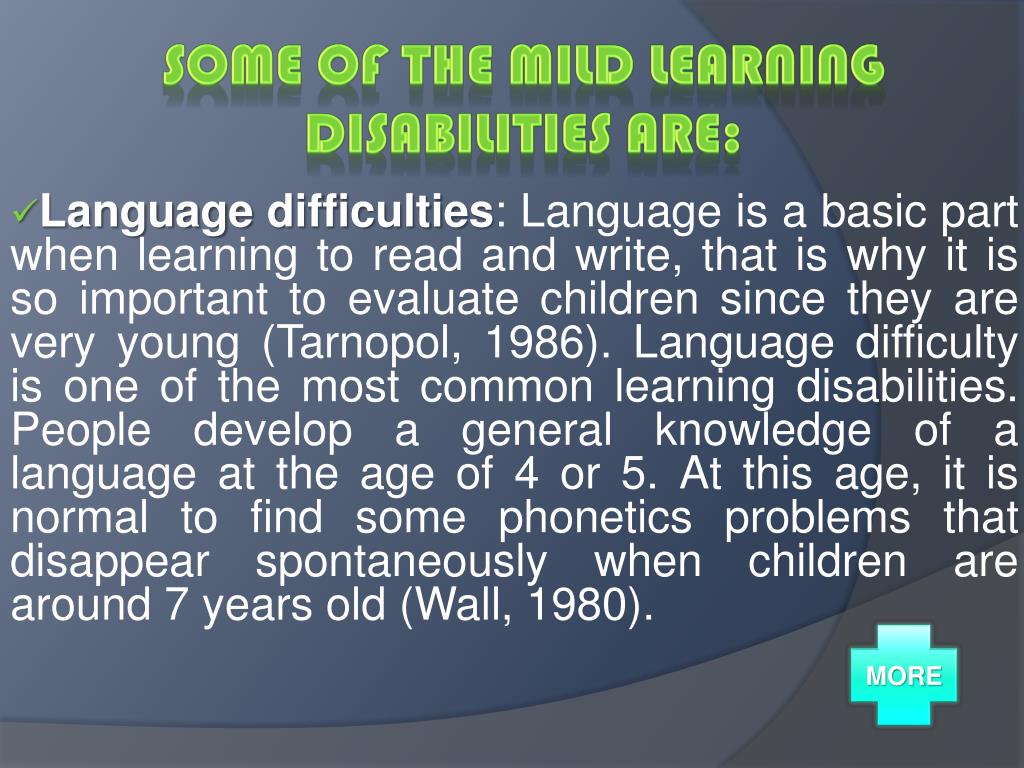 SOME OF THE MILD LEARNING DISABILITIES ARE:

✓Language difficulties: Language is a basic part when learning to read and write, that is why it is so important to evaluate children since they are very young (Tarnopol, 1986). Language difficulty is one of the most common learning disabilities. People develop a general knowledge of a language at the age of 4 or 5. At this age, it is normal to find some phonetics problems that disappear spontaneously when children are around 7 years old (Wall, 1980).

MORE